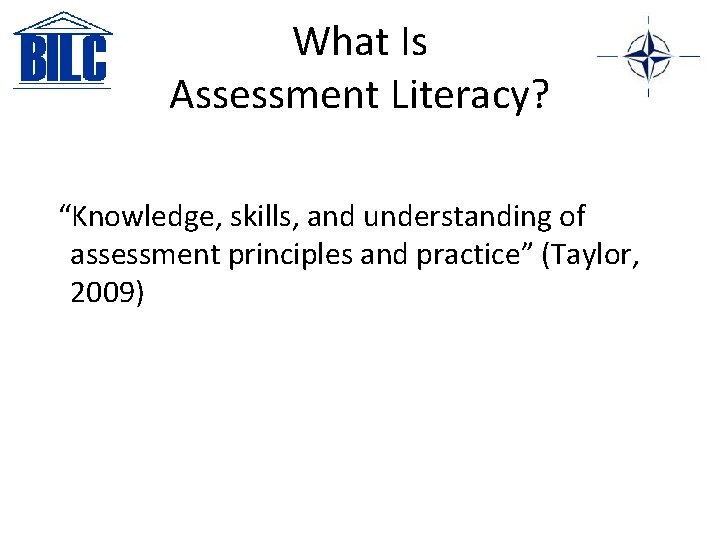 BILC

What Is
Assessment Literacy?

“Knowledge, skills, and understanding of assessment principles and practice” (Taylor, 2009)